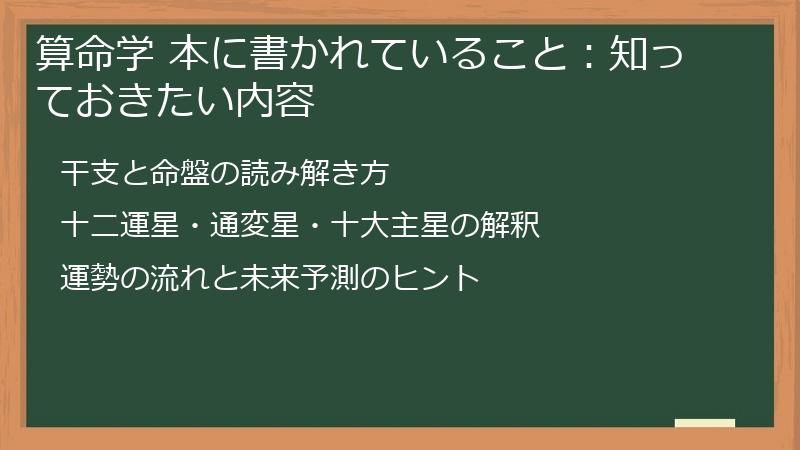 算命学 本に書かれていること：知っておきたい内容

干支と命盤の読み解き方

十二運星・通変星・十大主星の解釈

運勢の流れと未来予測のヒント